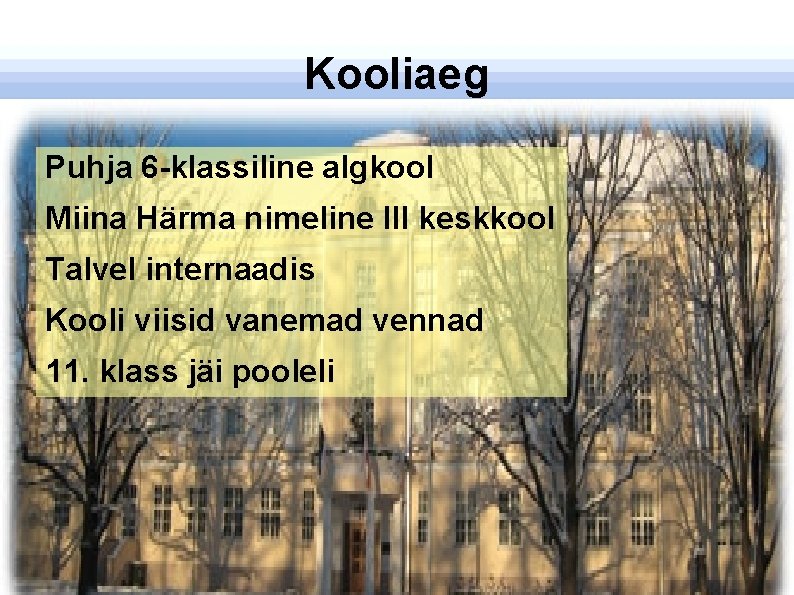 Kooliaeg

Puhja 6-klassiline algkool

Miina Härma nimeline III keskkool

Talvel internaadis

Kooli viisid vanemad vennad

11. klass jäi pooleli